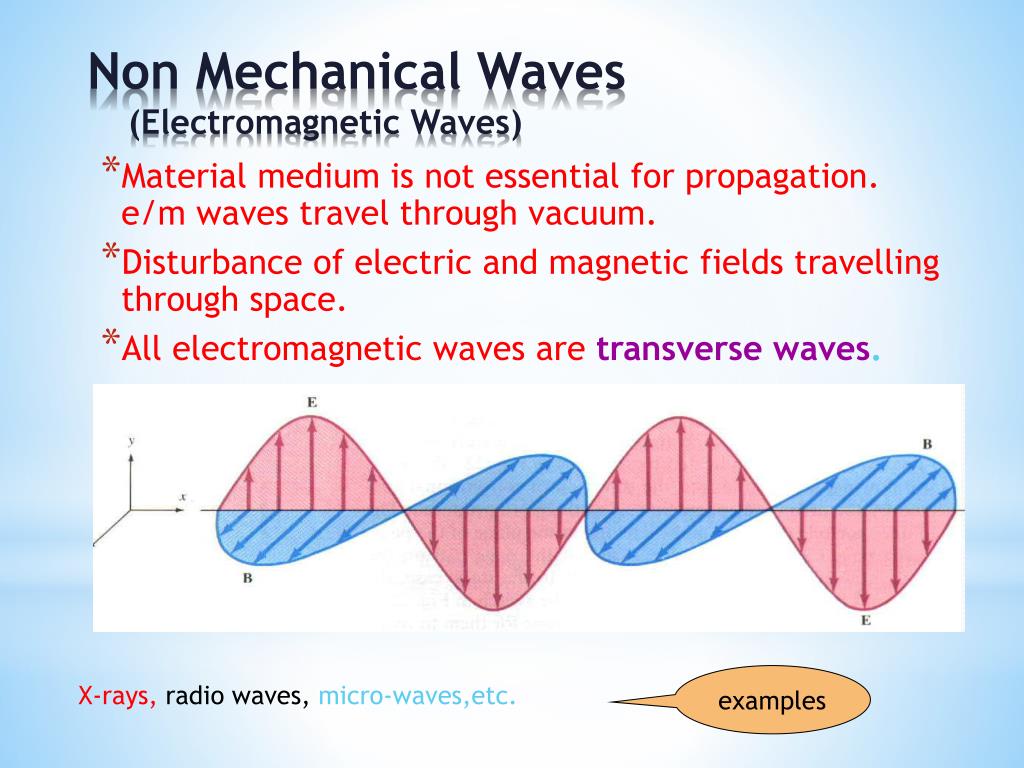 Non Mechanical Waves
(Electromagnetic Waves)

*Material medium is not essential for propagation. e/m waves travel through vacuum.

*Disturbance of electric and magnetic fields travelling through space.

*All electromagnetic waves are transverse waves.

y

x

E

B

B

E

X-rays, radio waves, micro-waves,etc.

examples